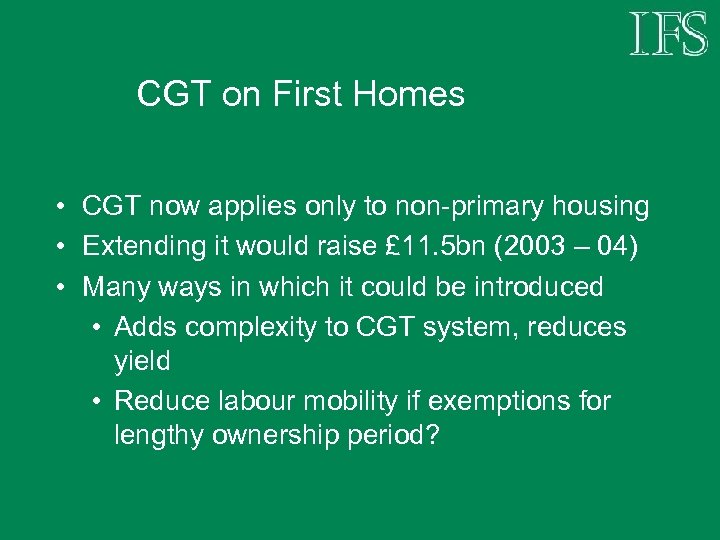 IFS

CGT on First Homes

• CGT now applies only to non-primary housing
• Extending it would raise £11.5bn (2003 – 04)
• Many ways in which it could be introduced
  • Adds complexity to CGT system, reduces yield
  • Reduce labour mobility if exemptions for lengthy ownership period?